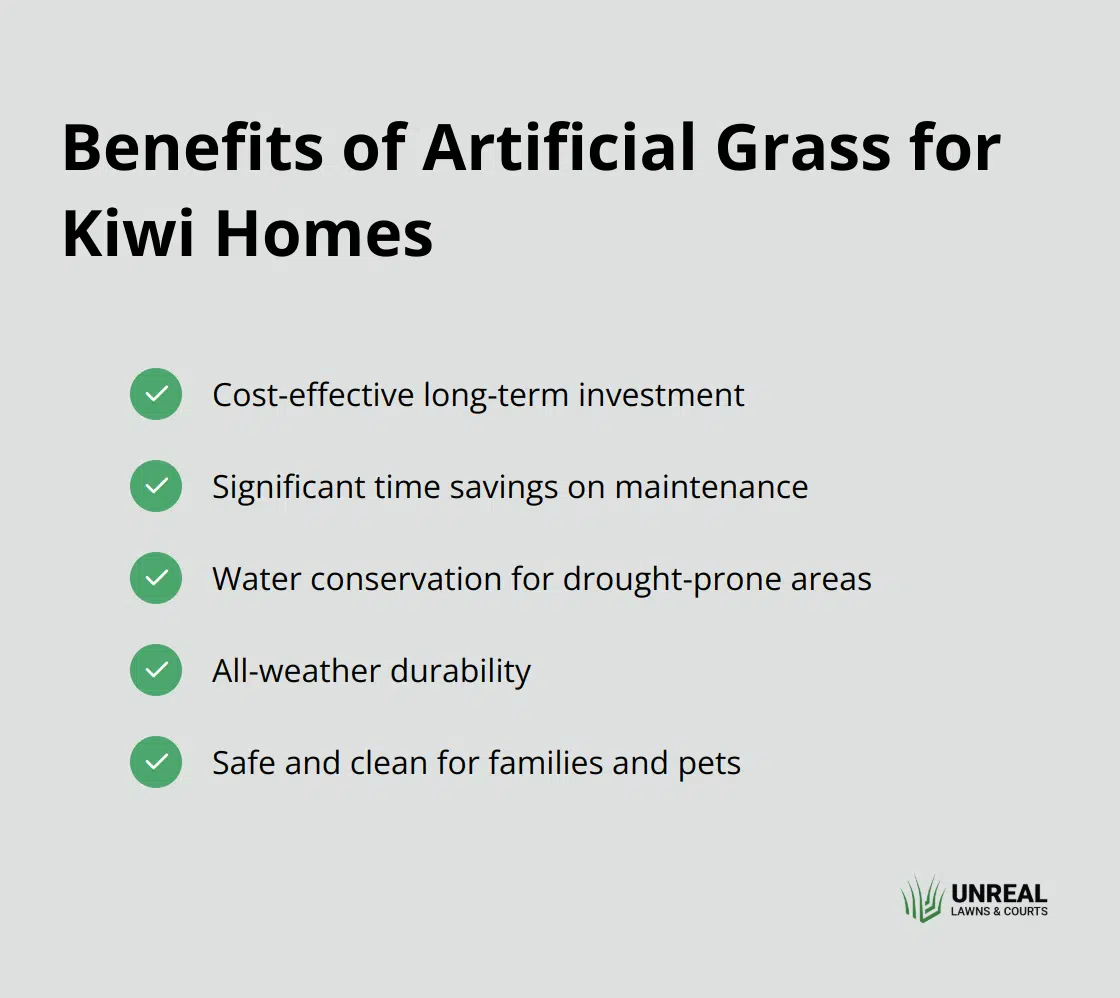 Benefits of Artificial Grass for Kiwi Homes

Cost-effective long-term investment

Significant time savings on maintenance

Water conservation for drought-prone areas

All-weather durability

Safe and clean for families and pets

UNREAL
LAWNS & COURTS